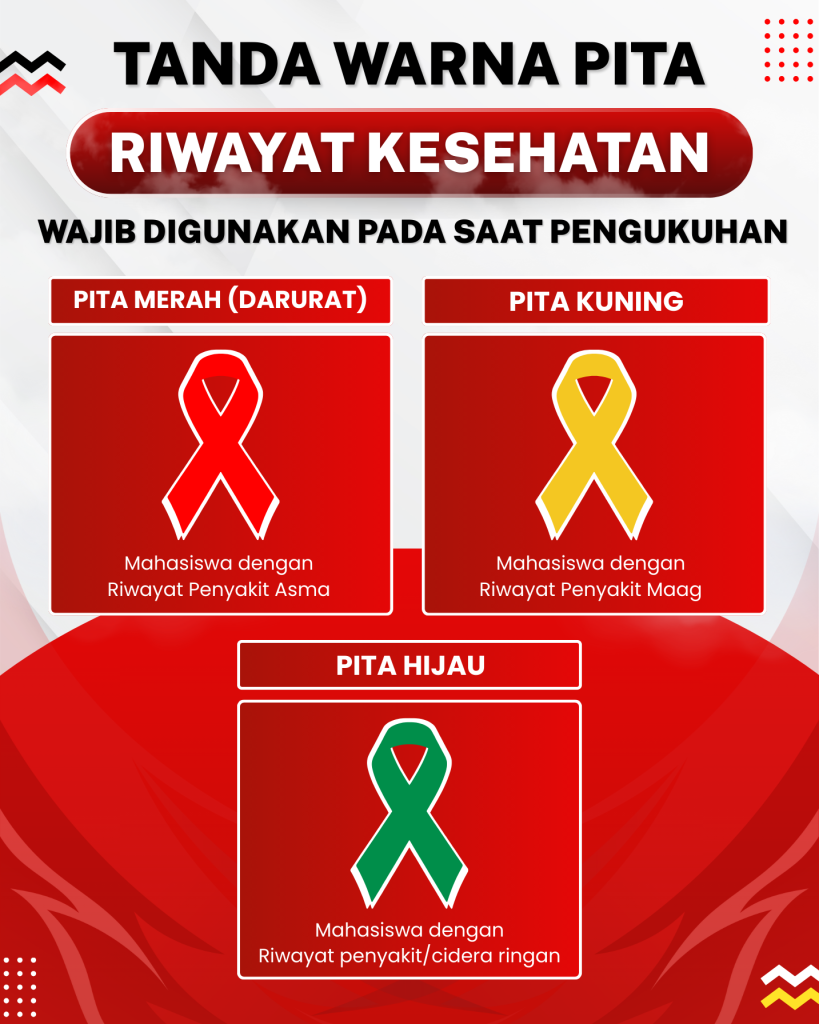 TANDA WARNA PITA

RIWAYAT KESEHATAN

WAJIB DIGUNAKAN PADA SAAT PENGUKUHAN

PITA MERAH (DARURAT)

Mahasiswa dengan Riwayat Penyakit Asma

PITA KUNING

Mahasiswa dengan Riwayat Penyakit Maag

PITA HIJAU

Mahasiswa dengan Riwayat penyakit/cidera ringan